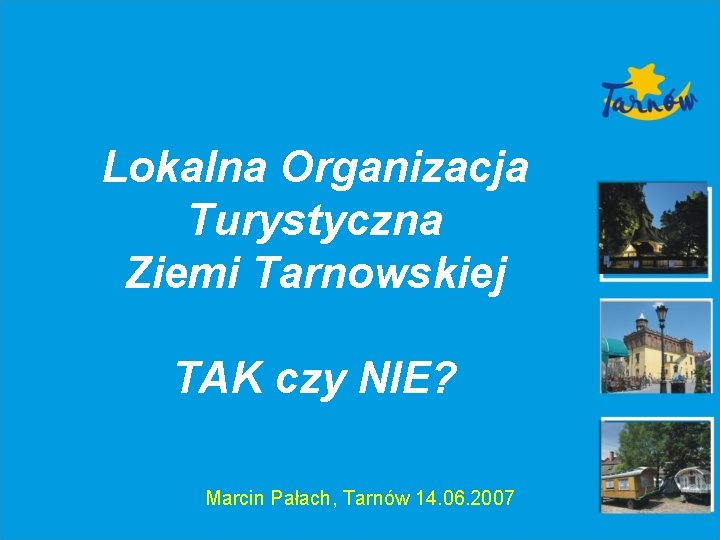 Tarnów

Lokalna Organizacja Turystyczna Ziemi Tarnowskiej

TAK czy NIE?

Marcin Pałach, Tarnów 14.06.2007